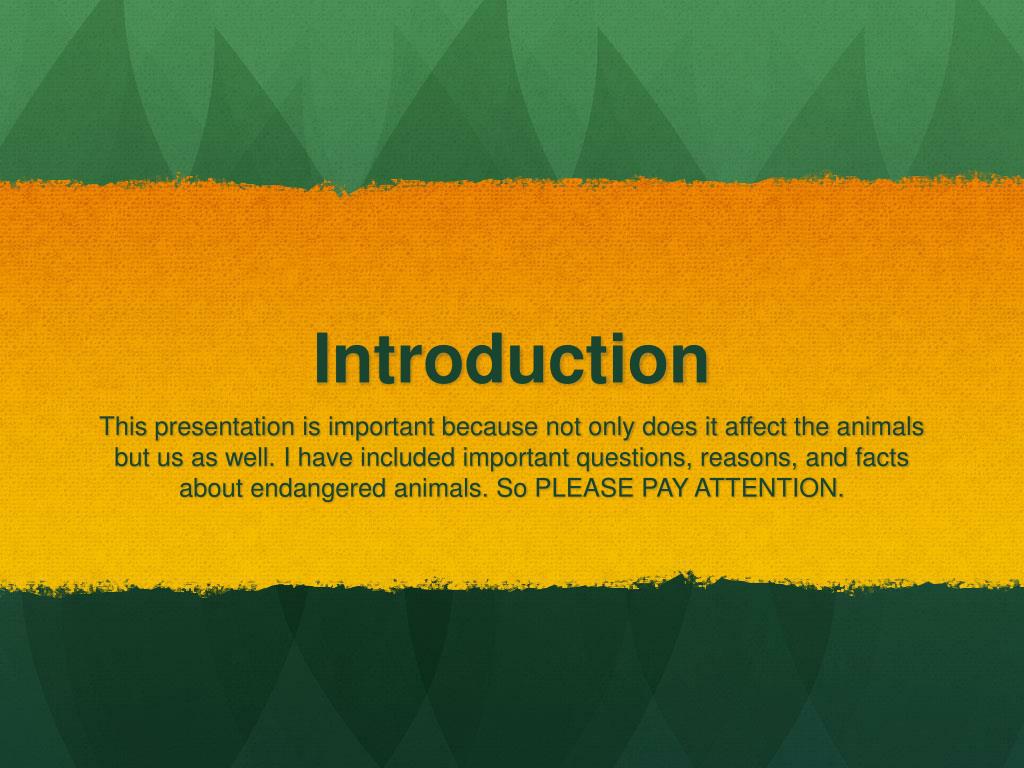 Introduction

This presentation is important because not only does it affect the animals but us as well. I have included important questions, reasons, and facts about endangered animals. So PLEASE PAY ATTENTION.